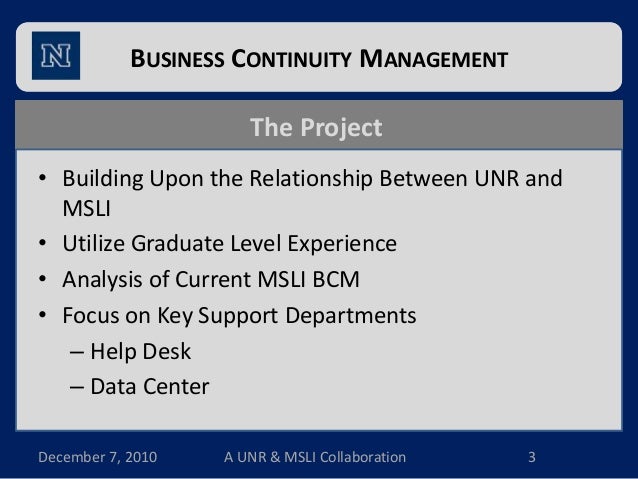 N

BUSINESS CONTINUITY MANAGEMENT

The Project

• Building Upon the Relationship Between UNR and MSLI
• Utilize Graduate Level Experience
• Analysis of Current MSLI BCM
• Focus on Key Support Departments
– Help Desk
– Data Center

December 7, 2010 A UNR & MSLI Collaboration 3